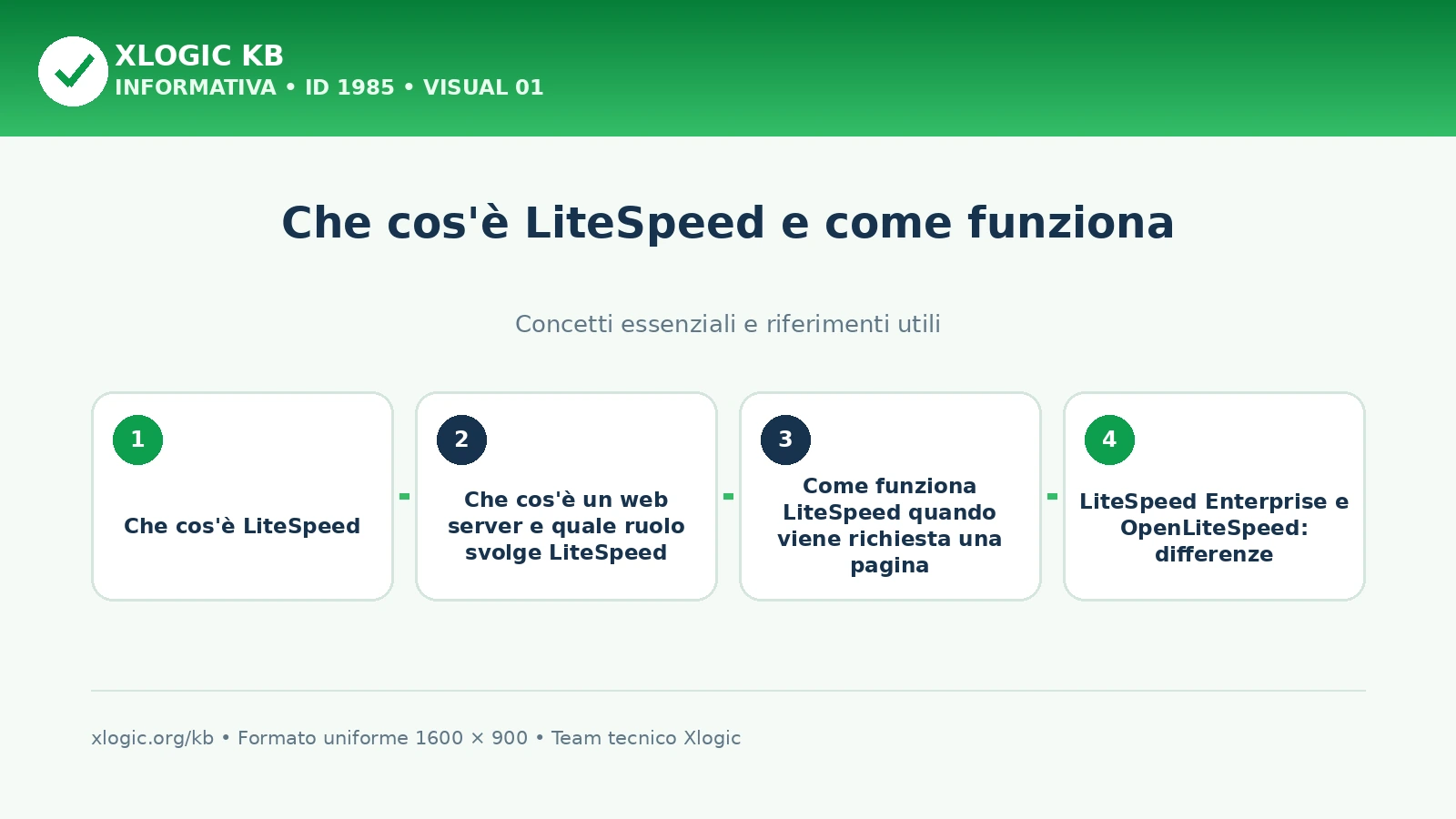 XLOGIC KB
INFORMATIVA • ID 1985 • VISUAL 01

Che cos'è LiteSpeed e come funziona

Concetti essenziali e riferimenti utili

1
Che cos'è LiteSpeed

2
Che cos'è un web server e quale ruolo svolge LiteSpeed

3
Come funziona LiteSpeed quando viene richiesta una pagina

4
LiteSpeed Enterprise e OpenLiteSpeed: differenze

xlogic.org/kb • Formato uniforme 1600 × 900 • Team tecnico Xlogic